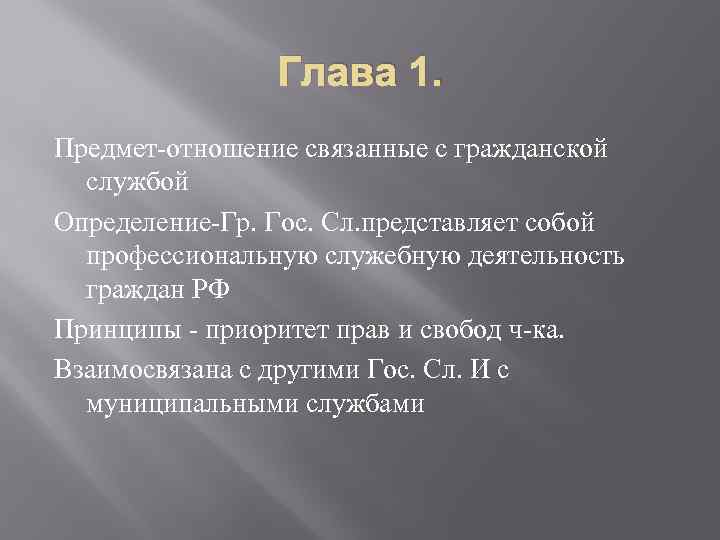 Глава 1.

Предмет-отношение связанные с гражданской службой

Определение-Гр. Гос. Сл.представляет собой профессиональную служебную деятельность граждан РФ

Принципы - приоритет прав и свобод ч-ка.

Взаимосвязана с другими Гос. Сл. И с муниципальными службами